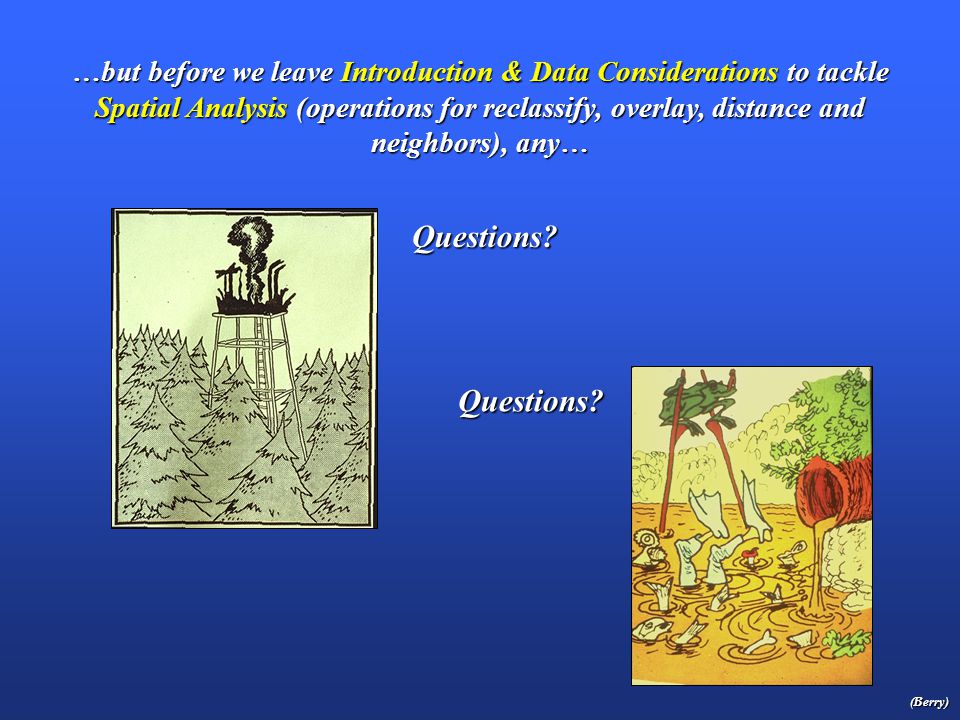 …but before we leave Introduction & Data Considerations to tackle Spatial Analysis (operations for reclassify, overlay, distance and neighbors), any…

Questions?

Questions?

(Berry)